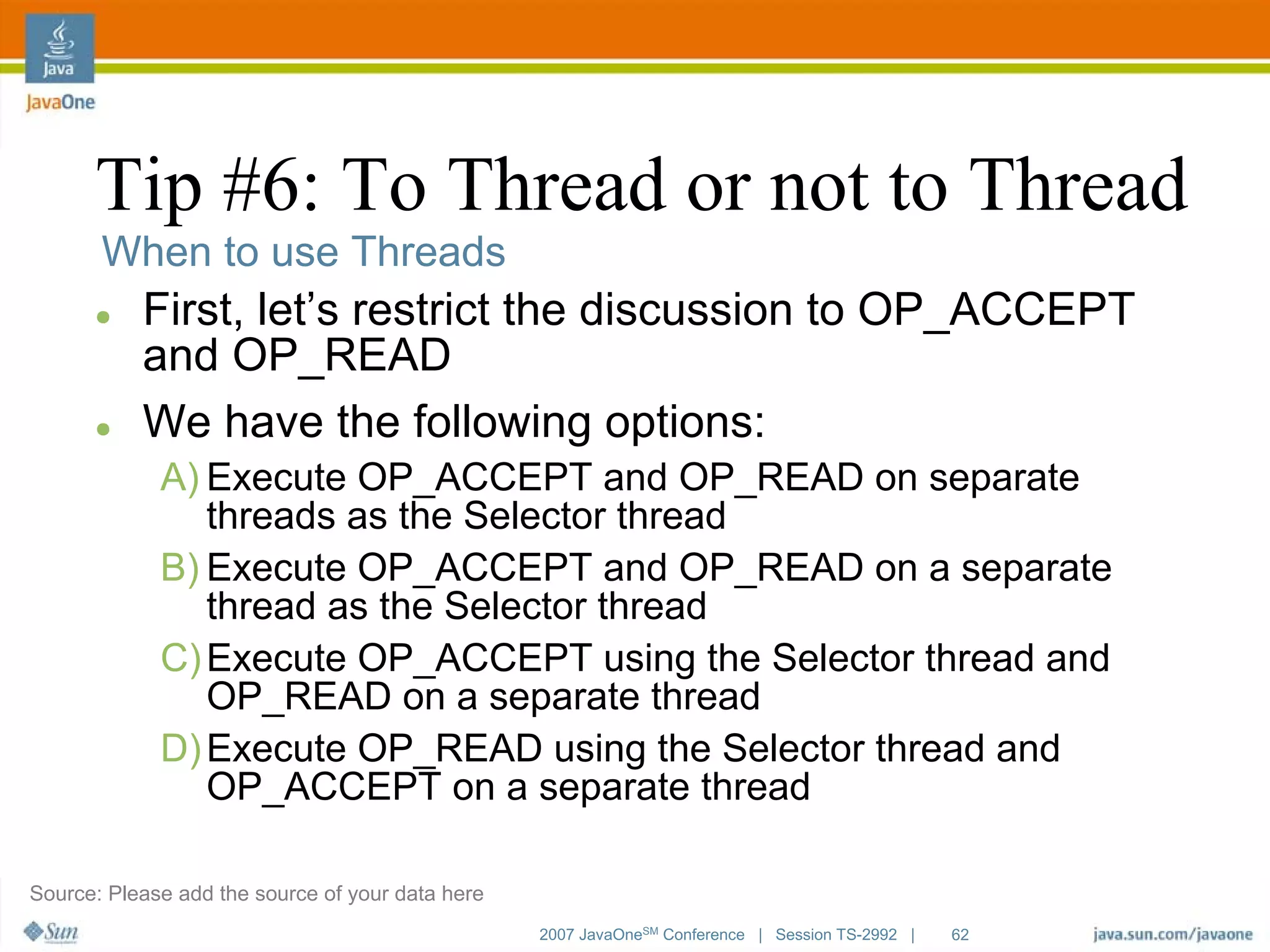 Java

JavaOne

Tip #6: To Thread or not to Thread

When to use Threads

• First, let's restrict the discussion to OP_ACCEPT and OP_READ

• We have the following options:

A) Execute OP_ACCEPT and OP_READ on separate threads as the Selector thread

B) Execute OP_ACCEPT and OP_READ on a separate thread as the Selector thread

C) Execute OP_ACCEPT using the Selector thread and OP_READ on a separate thread

D) Execute OP_READ using the Selector thread and OP_ACCEPT on a separate thread

Source: Please add the source of your data here

Sun

2007 JavaOne$^{SM}$ Conference | Session TS-2992 | 62

java.sun.com/javaone